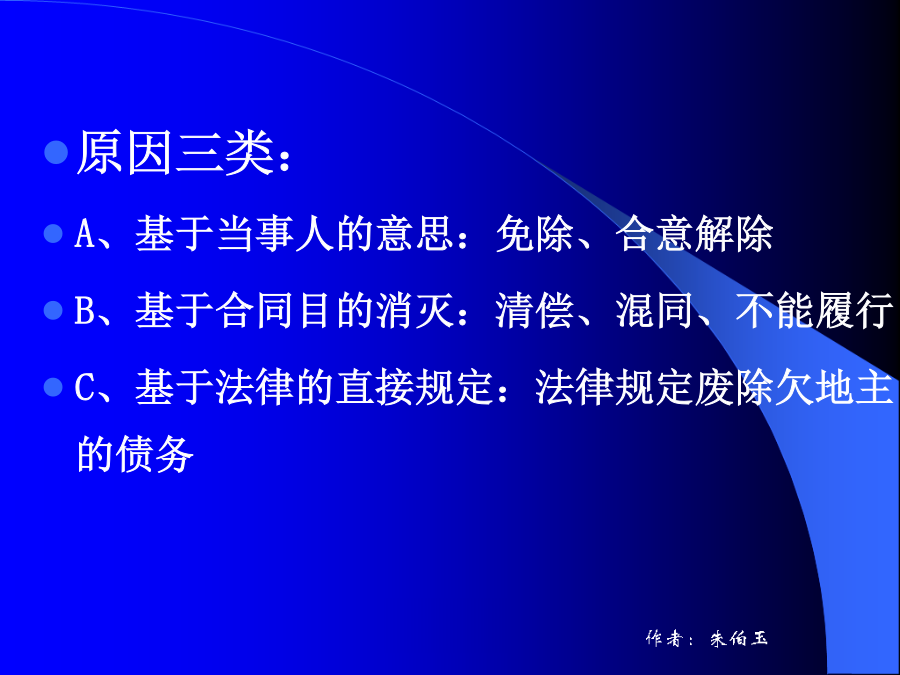 原因三类：

A、基于当事人的意思：免除、合意解除

B、基于合同目的消灭：清偿、混同、不能履行

C、基于法律的直接规定：法律规定废除欠地主的债务

作者：朱伯玉